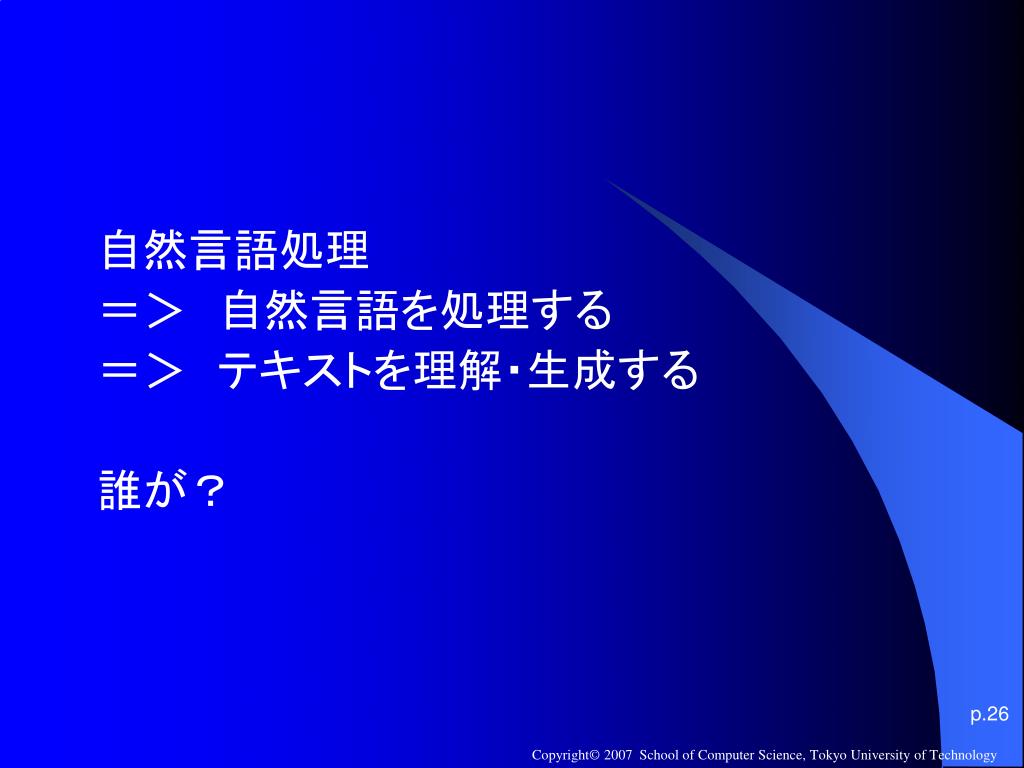 自然言語処理
＝＞　自然言語を処理する
＝＞　テキストを理解・生成する

誰が？

p.26

Copyright© 2007 School of Computer Science, Tokyo University of Technology